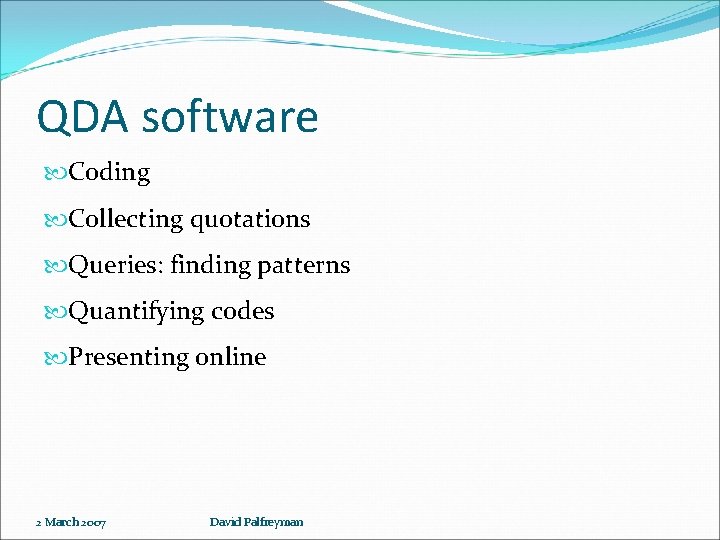 QDA software

Coding

Collecting quotations

Queries: finding patterns

Quantifying codes

Presenting online

2 March 2007 David Palfreyman